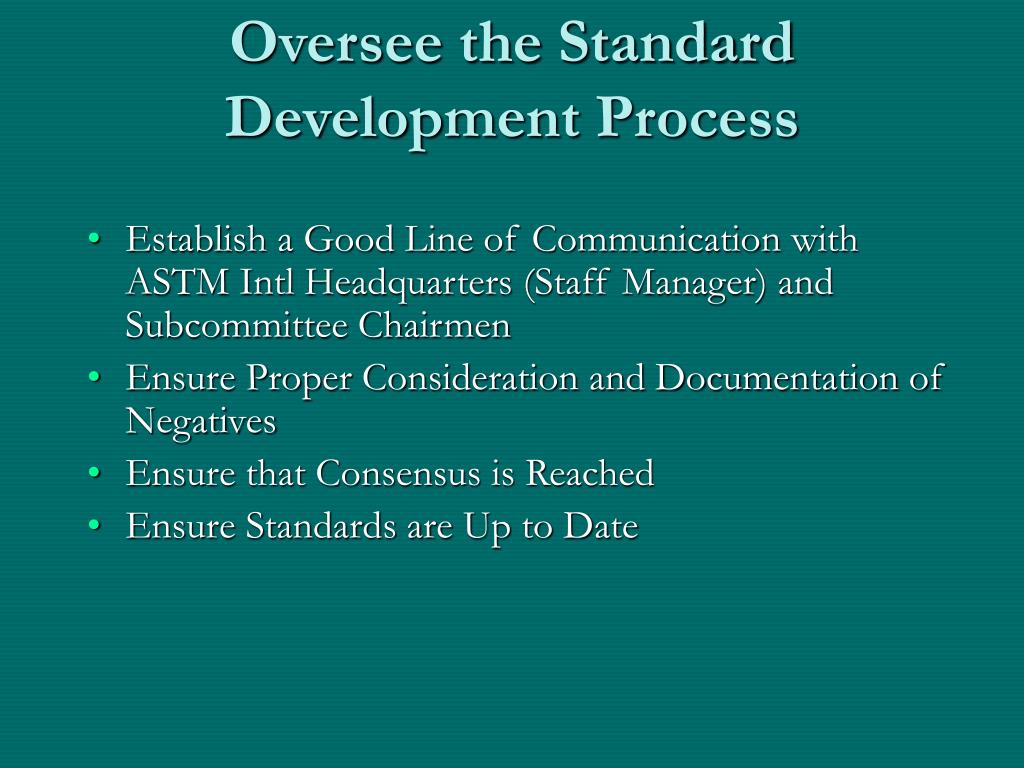 Oversee the Standard Development Process

• Establish a Good Line of Communication with ASTM Intl Headquarters (Staff Manager) and Subcommittee Chairmen
• Ensure Proper Consideration and Documentation of Negatives
• Ensure that Consensus is Reached
• Ensure Standards are Up to Date